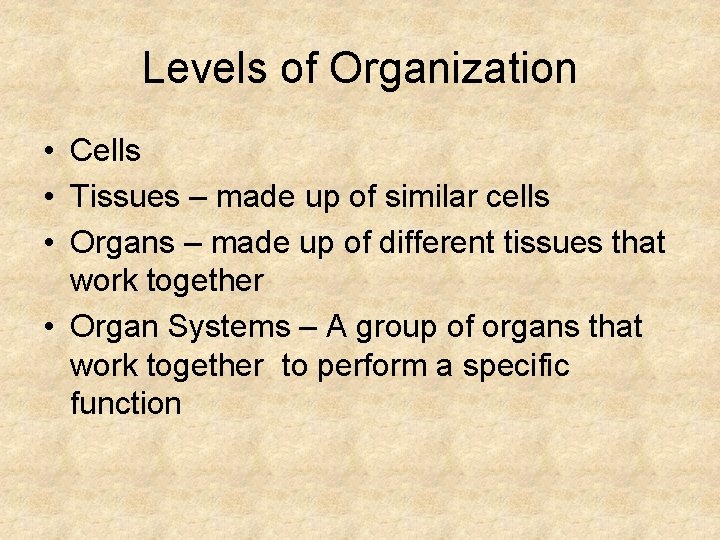 Levels of Organization

• Cells
• Tissues – made up of similar cells
• Organs – made up of different tissues that work together
• Organ Systems – A group of organs that work together  to perform a specific function